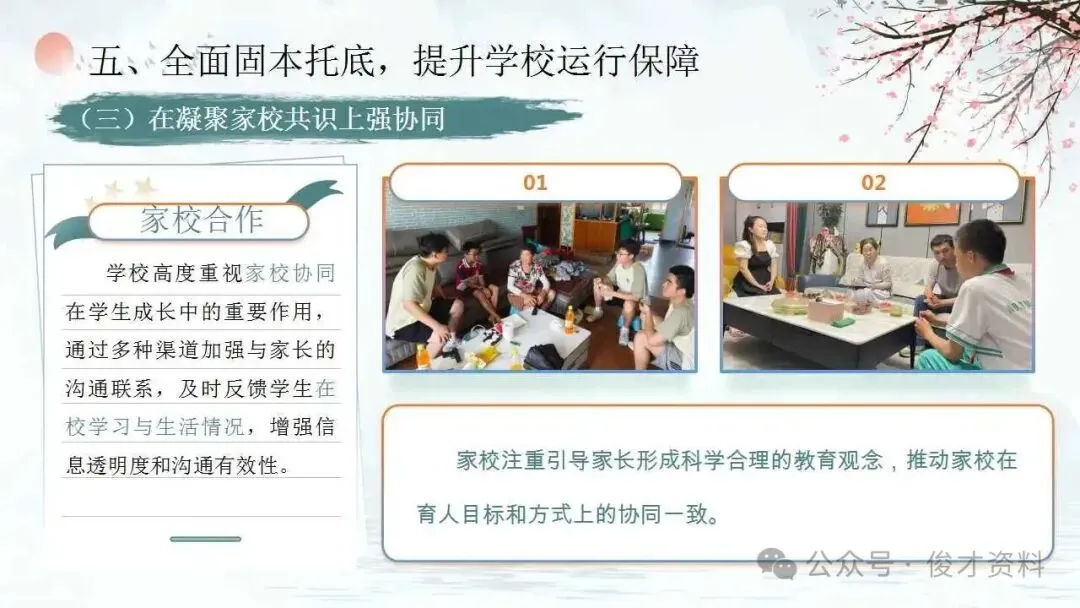 五、全面固本托底，提升学校运行保障

（三）在凝聚家校共识上强协同

家校合作

学校高度重视家校协同在学生成长中的重要作用，通过多种渠道加强与家长的沟通联系，及时反馈学生在校学习与生活情况，增强信息透明度和沟通有效性。

01

02

家校注重引导家长形成科学合理的教育观念，推动家校在育人目标和方式上的协同一致。

公众号 · 俊才资料